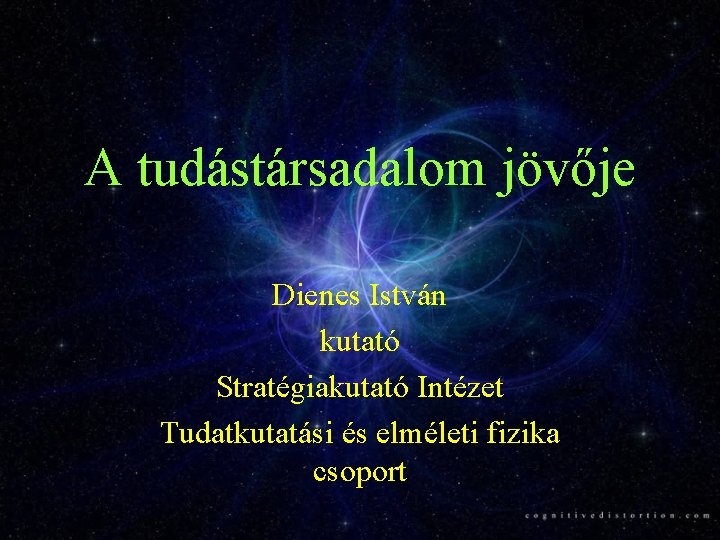 A tudástársadalom jövője

Dienes István
kutató
Stratégiakutató Intézet
Tudatkutatási és elméleti fizika csoport

cognitivedistortion.com